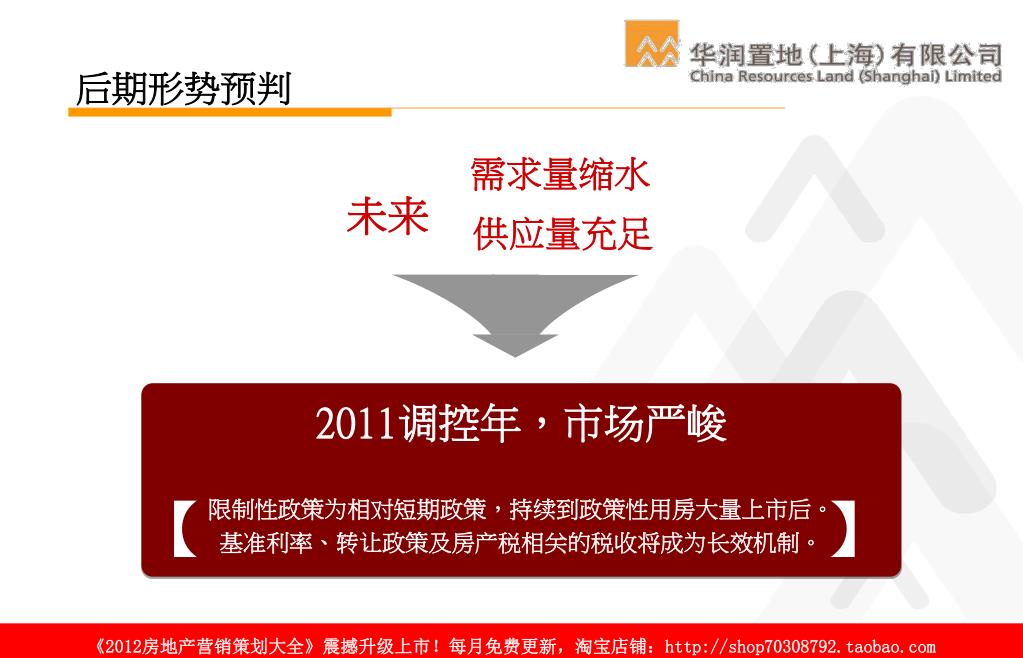 华润置地(上海)有限公司
China Resources Land (Shanghai) Limited

后期形势预判

未来

需求量缩水

供应量充足

2011调控年，市场严峻

【限制性政策为相对短期政策，持续到政策性用房大量上市后。基准利率、转让政策及房产税相关的税收将成为长效机制。】

《2012房地产营销策划大全》震撼升级上市！每月免费更新，淘宝店铺：http://shop70308792.taobao.com